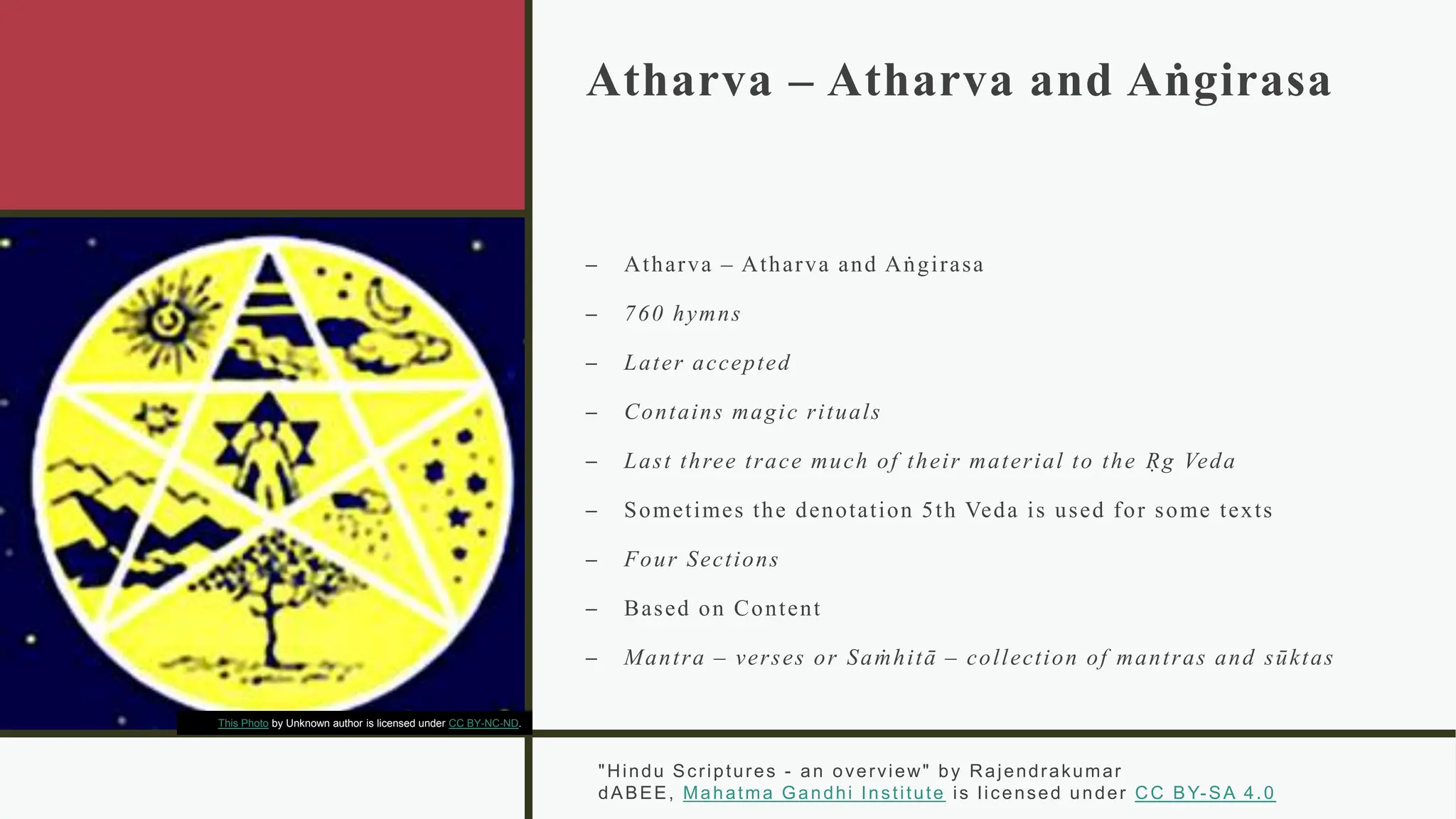 Atharva – Atharva and Aṅgirasa

– Atharva – Atharva and Aṅgirasa

– 760 hymns

– Later accepted

– Contains magic rituals

– Last three trace much of their material to the Ṛg Veda

– Sometimes the denotation 5th Veda is used for some texts

– Four Sections

– Based on Content

– Mantra – verses or Saṁhitā – collection of mantras and sūktas

This Photo by Unknown author is licensed under CC BY-NC-ND.

"Hindu Scriptures - an overview" by Rajendrakumar dABEE, Mahatma Gandhi Institute is licensed under CC BY-SA 4.0